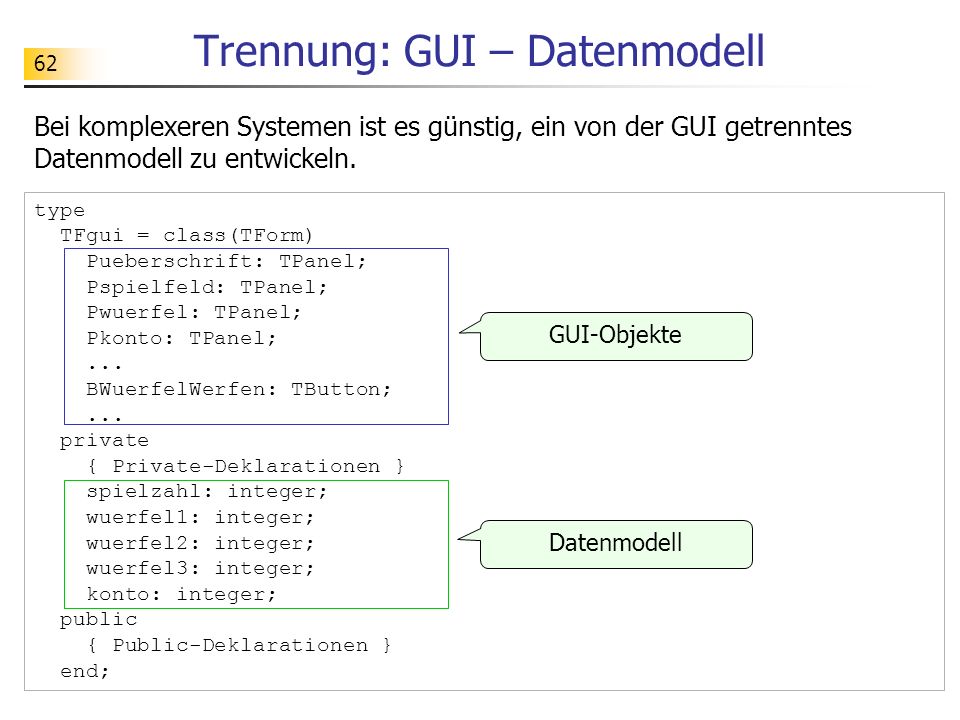 62

Trennung: GUI – Datenmodell

Bei komplexeren Systemen ist es günstig, ein von der GUI getrenntes Datenmodell zu entwickeln.

type
  TFgui = class(TForm)
    Pueberschrift: TPanel;
    Pspielfeld: TPanel;
    Pwuerfel: TPanel;
    Pkonto: TPanel;
    ...
    BWuerfelWerfen: TButton;
    ...
  private
    { Private-Deklarationen }
    spielzahl: integer;
    wuerfel1: integer;
    wuerfel2: integer;
    wuerfel3: integer;
    konto: integer;
  public
    { Public-Deklarationen }
  end;

GUI-Objekte

Datenmodell